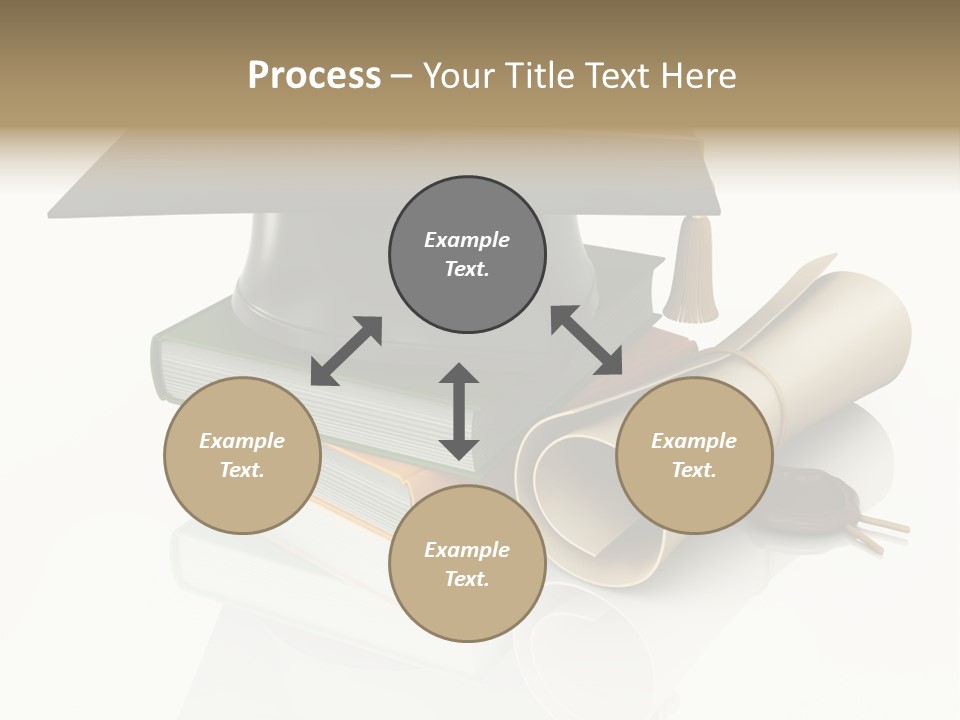 Process – Your Title Text Here

Example Text.

Example Text.

Example Text.

Example Text.